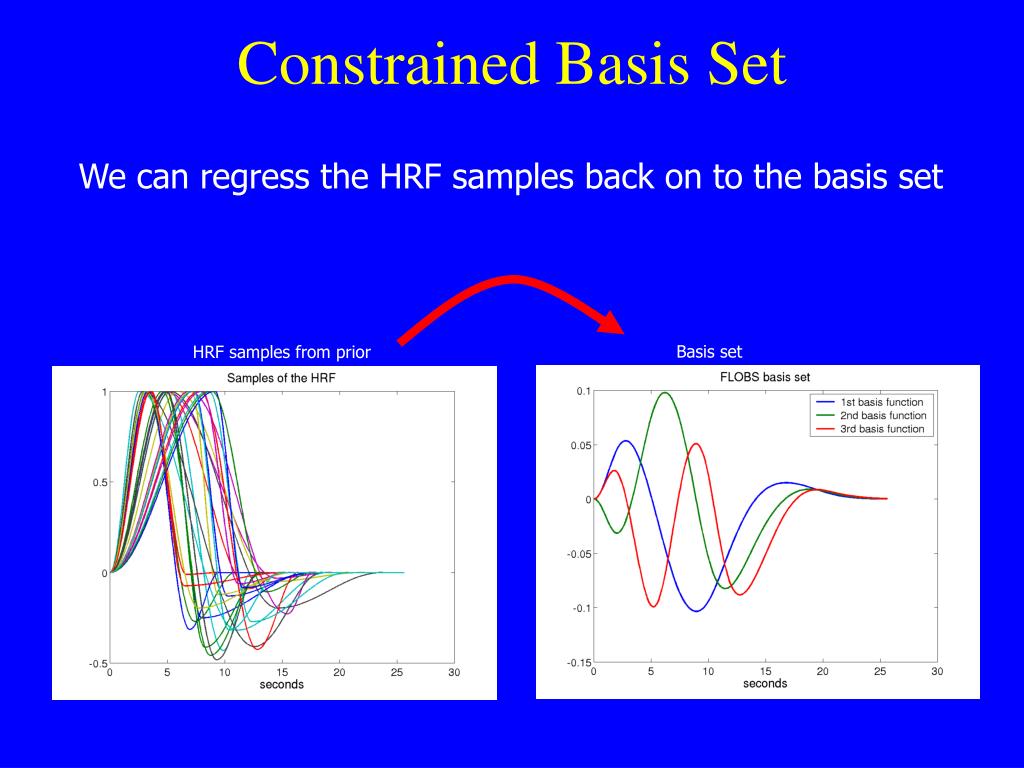 Constrained Basis Set

We can regress the HRF samples back on to the basis set

HRF samples from prior

Samples of the HRF

1
0.5
0
-0.5
0 5 10 15 20 25 30
seconds

Basis set

FLOBS basis set

1st basis function
2nd basis function
3rd basis function

0.1
0.05
0
-0.05
-0.1
-0.15
0 5 10 15 20 25 30
seconds